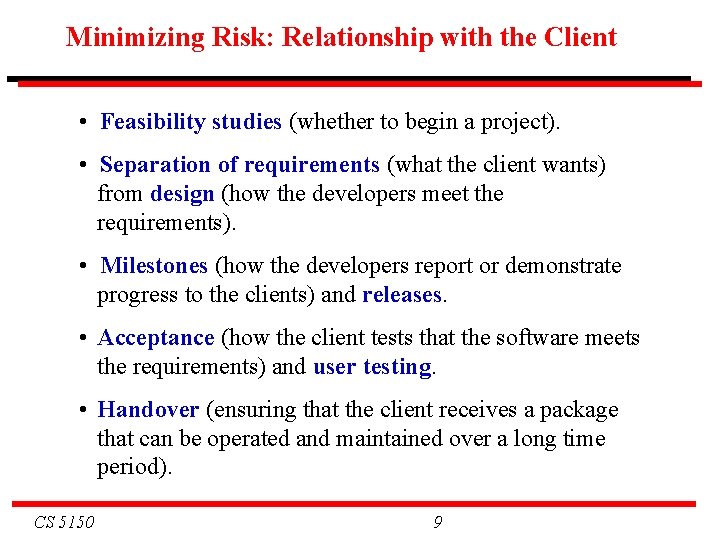 Minimizing Risk: Relationship with the Client

• Feasibility studies (whether to begin a project).

• Separation of requirements (what the client wants) from design (how the developers meet the requirements).

• Milestones (how the developers report or demonstrate progress to the clients) and releases.

• Acceptance (how the client tests that the software meets the requirements) and user testing.

• Handover (ensuring that the client receives a package that can be operated and maintained over a long time period).

CS 5150

9